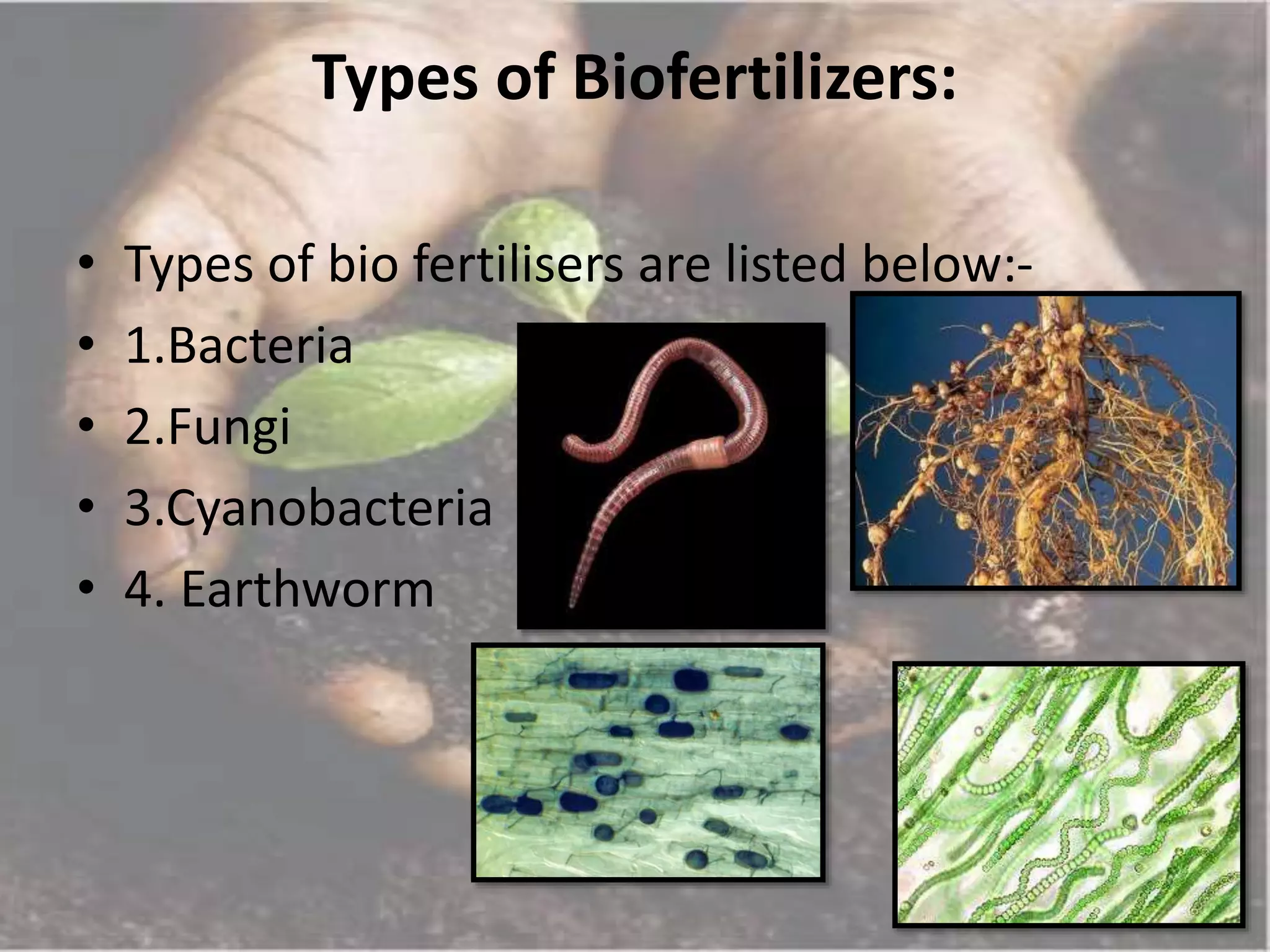 Types of Biofertilizers:

• Types of bio fertilisers are listed below:-
• 1.Bacteria
• 2.Fungi
• 3.Cyanobacteria
• 4. Earthworm